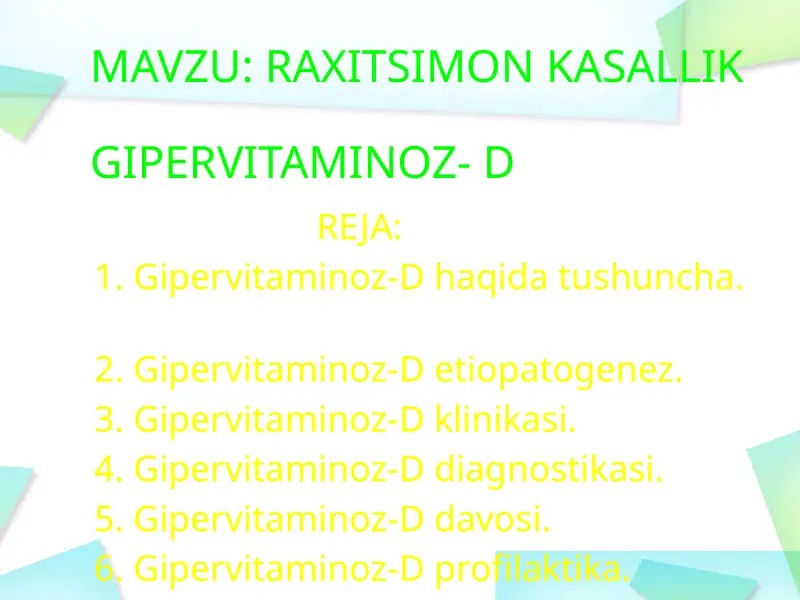 MAVZU: RAXITSIMON KASALLIK

GIPERVITAMINOZ- D

REJA:

1. Gipervitaminoz-D haqida tushuncha.

2. Gipervitaminoz-D etiopatogenez.
3. Gipervitaminoz-D klinikasi.
4. Gipervitaminoz-D diagnostikasi.
5. Gipervitaminoz-D davosi.
6. Gipervitaminoz-D profilaktika.